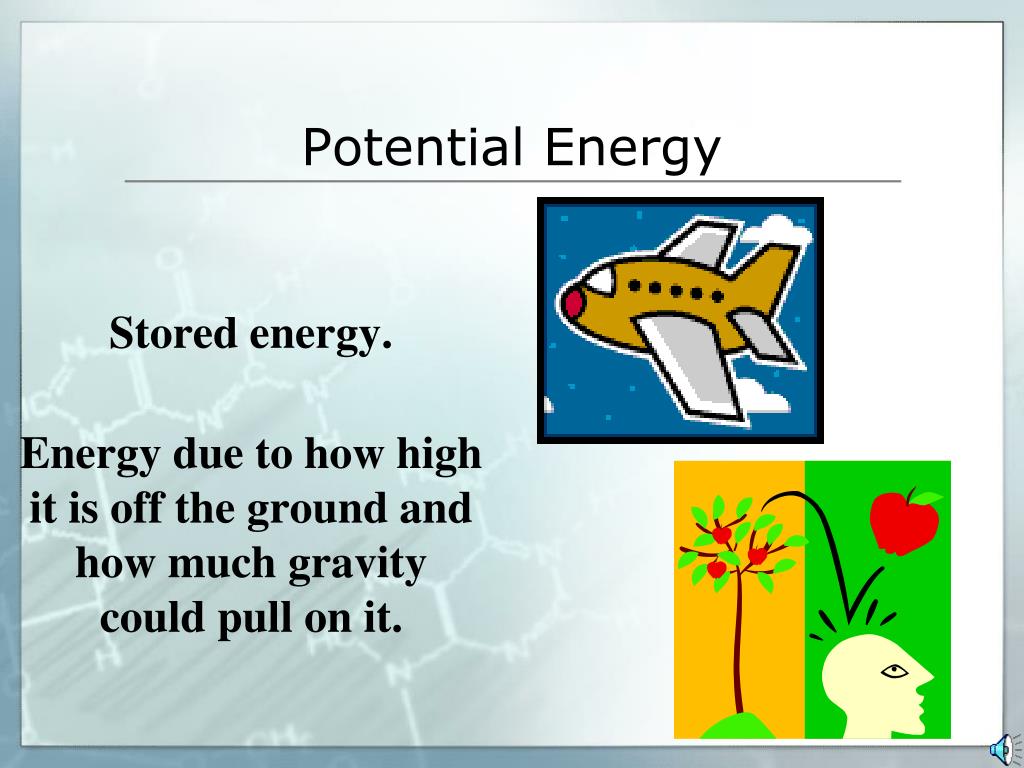 Potential Energy

Stored energy.

Energy due to how high it is off the ground and how much gravity could pull on it.